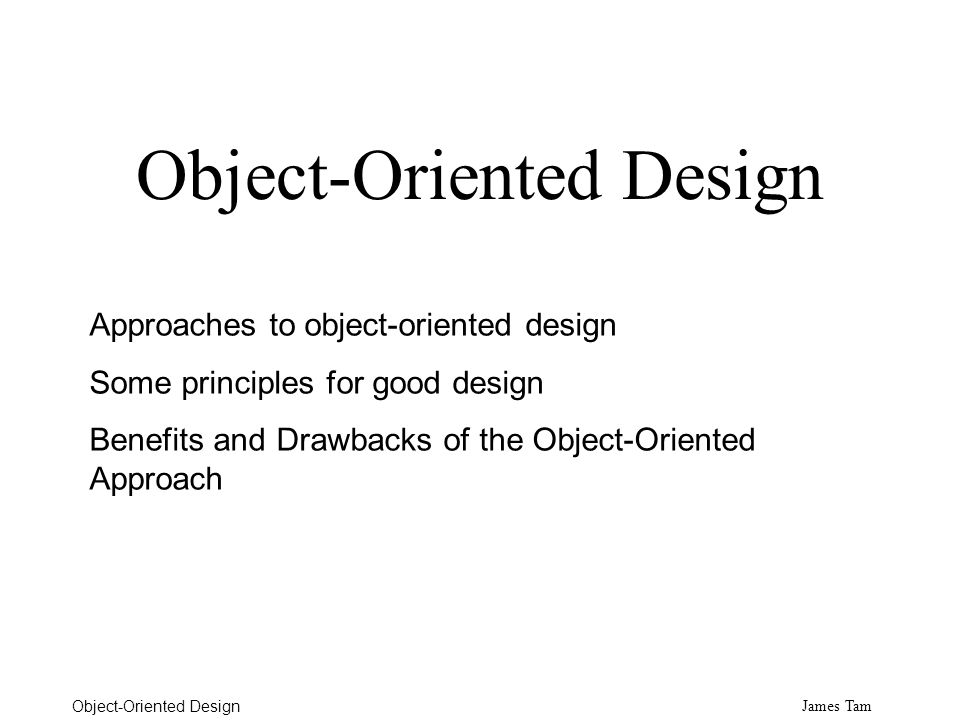 Object-Oriented Design

Approaches to object-oriented design

Some principles for good design

Benefits and Drawbacks of the Object-Oriented Approach

Object-Oriented Design

James Tam